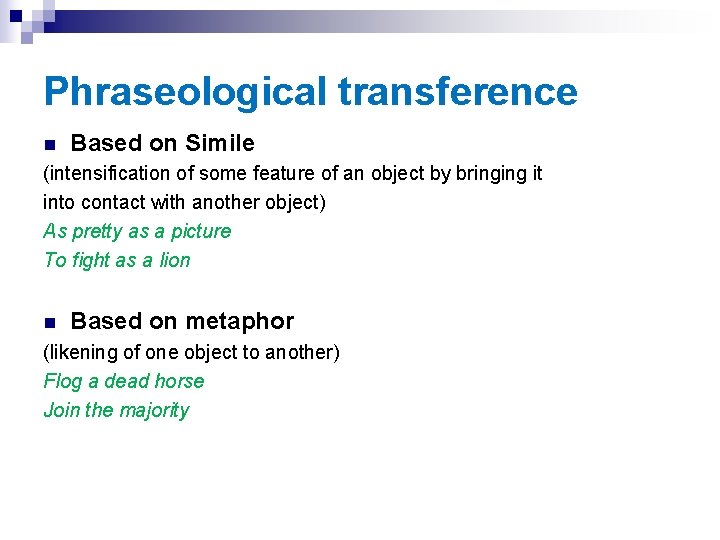 Phraseological transference

Based on Simile
(intensification of some feature of an object by bringing it into contact with another object)
As pretty as a picture
To fight as a lion

Based on metaphor
(likening of one object to another)
Flog a dead horse
Join the majority